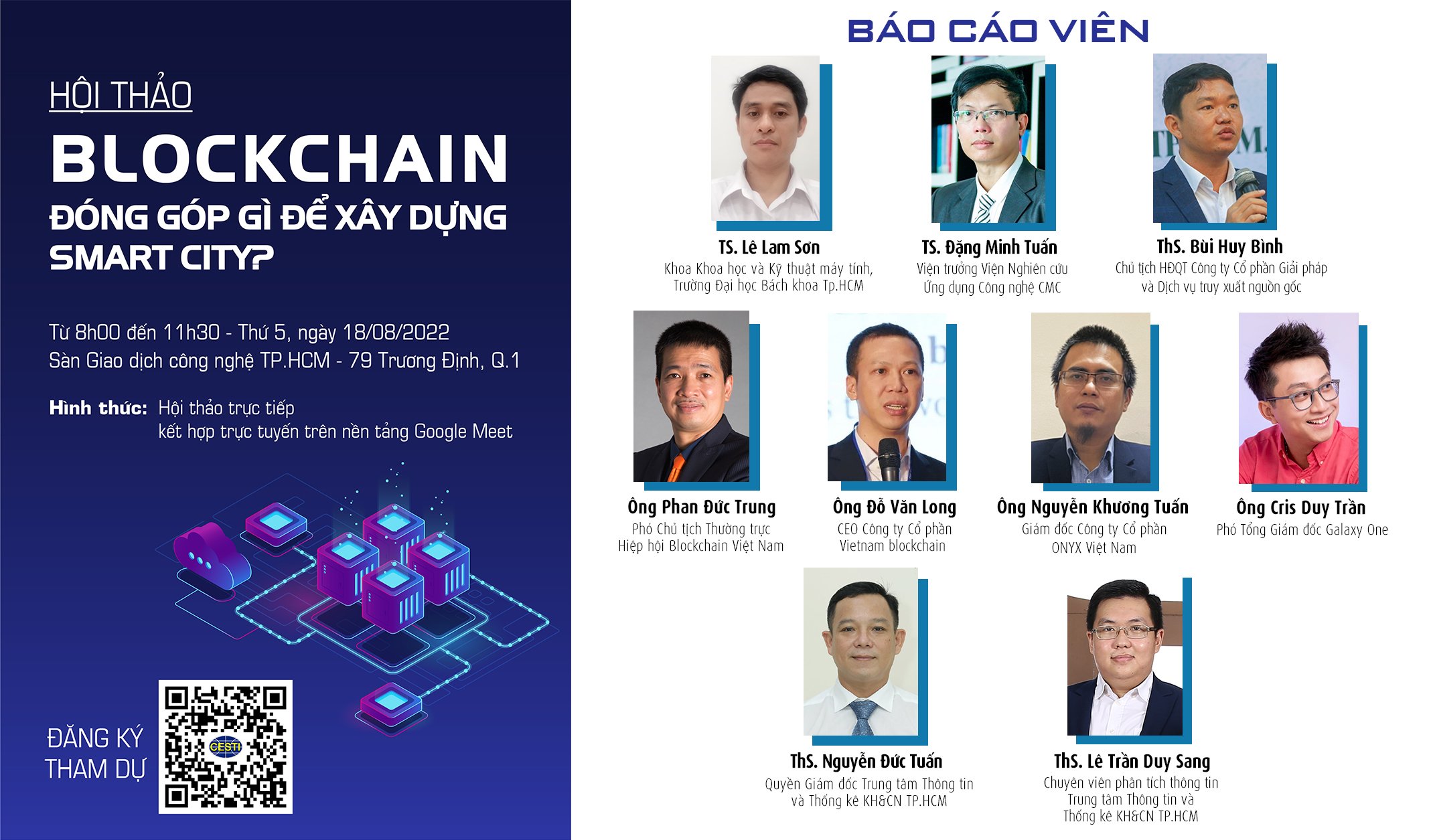 HỘI THẢO
BLOCKCHAIN
ĐÓNG GÓP GÌ ĐỂ XÂY DỰNG SMART CITY?

Từ 8h00 đến 11h30 - Thứ 5, ngày 18/08/2022
Sàn Giao dịch công nghệ TP.HCM - 79 Trương Định, Q.1

Hình thức: Hội thảo trực tiếp kết hợp trực tuyến trên nền tảng Google Meet

ĐĂNG KÝ THAM DỰ

CESTI

BÁO CÁO VIÊN

TS. Lê Lam Sơn
Khoa Khoa học và Kỹ thuật máy tính, Trường Đại học Bách khoa Tp.HCM

TS. Đặng Minh Tuấn
Viện trưởng Viện Nghiên cứu Ứng dụng Công nghệ CMC

ThS. Bùi Huy Bình
Chủ tịch HĐQT Công ty Cổ phần Giải pháp và Dịch vụ truy xuất nguồn gốc

Ông Phan Đức Trung
Phó Chủ tịch Thường trực Hiệp hội Blockchain Việt Nam

Ông Đỗ Văn Long
CEO Công ty Cổ phần Vietnam blockchain

Ông Nguyễn Khương Tuấn
Giám đốc Công ty Cổ phần ONYX Việt Nam

Ông Cris Duy Trần
Phó Tổng Giám đốc Galaxy One

ThS. Nguyễn Đức Tuấn
Quyền Giám đốc Trung tâm Thông tin và Thống kê KH&CN TP.HCM

ThS. Lê Trần Duy Sang
Chuyên viên phân tích thông tin Trung tâm Thông tin và Thống kê KH&CN TP.HCM